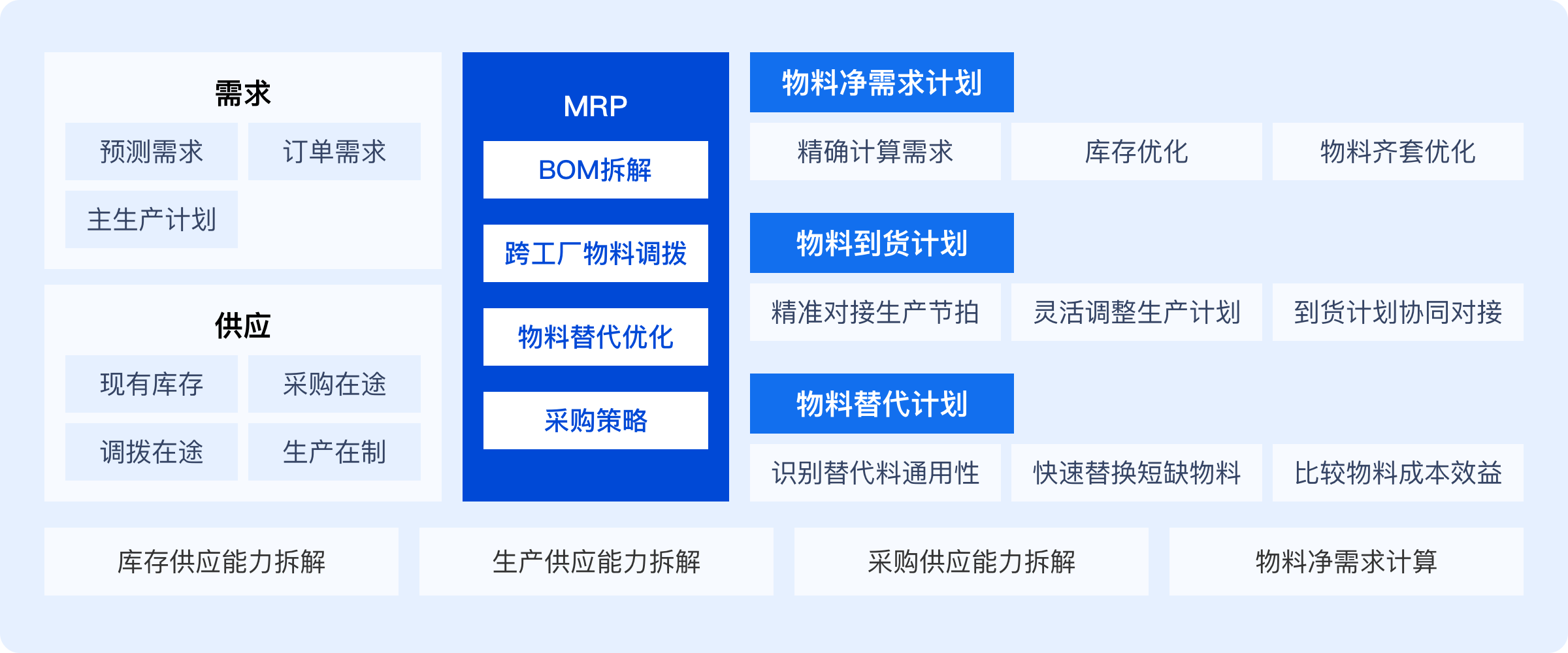 需求

预测需求
订单需求
主生产计划

供应

现有库存
采购在途
调拨在途
生产在制

MRP

BOM拆解
跨工厂物料调拨
物料替代优化
采购策略

物料净需求计划

精确计算需求
库存优化
物料齐套优化

物料到货计划

精准对接生产节拍
灵活调整生产计划
到货计划协同对接

物料替代计划

识别替代料通用性
快速替换短缺物料
比较物料成本效益

库存供应能力拆解
生产供应能力拆解
采购供应能力拆解
物料净需求计算